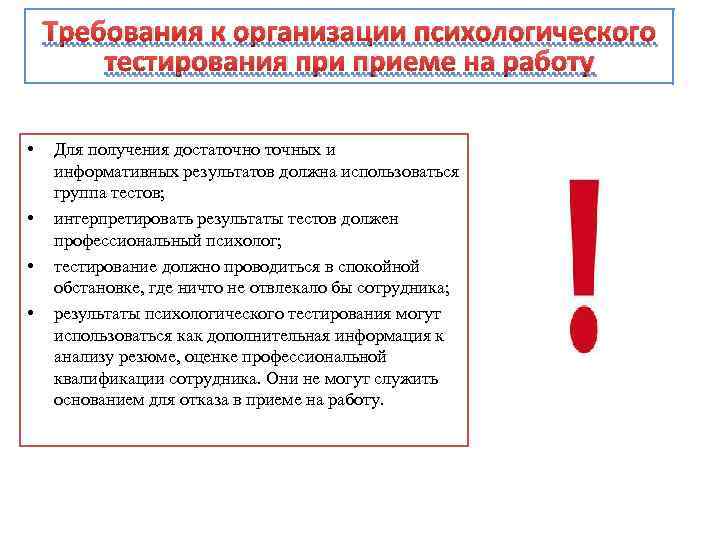 Требования к организации психологического тестирования при приеме на работу

• Для получения достаточно точных и информативных результатов должна использоваться группа тестов;

• интерпретировать результаты тестов должен профессиональный психолог;

• тестирование должно проводиться в спокойной обстановке, где ничто не отвлекало бы сотрудника;

• результаты психологического тестирования могут использоваться как дополнительная информация к анализу резюме, оценке профессиональной квалификации сотрудника. Они не могут служить основанием для отказа в приеме на работу.

!